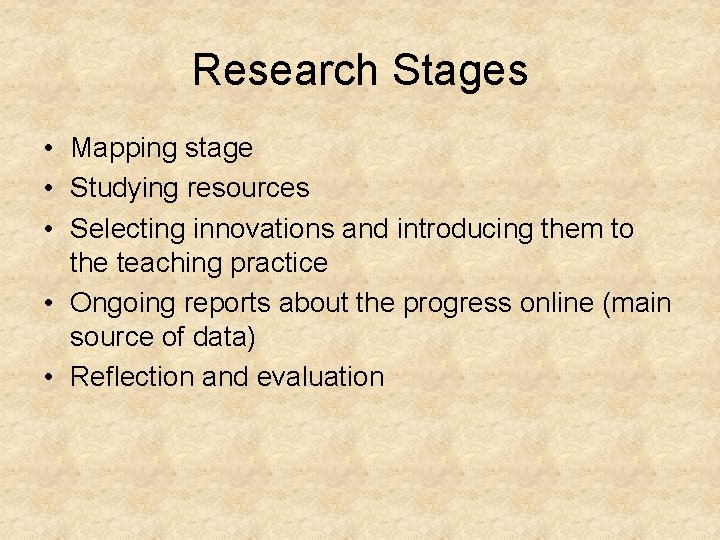 Research Stages

• Mapping stage
• Studying resources
• Selecting innovations and introducing them to the teaching practice
• Ongoing reports about the progress online (main source of data)
• Reflection and evaluation